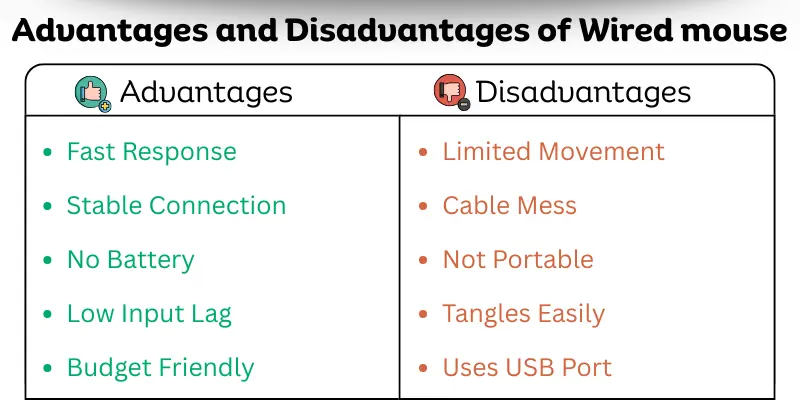 Advantages and Disadvantages of Wired mouse

| Advantages | Disadvantages |
|---|---|
| • Fast Response | • Limited Movement |
| • Stable Connection | • Cable Mess |
| • No Battery | • Not Portable |
| • Low Input Lag | • Tangles Easily |
| • Budget Friendly | • Uses USB Port |